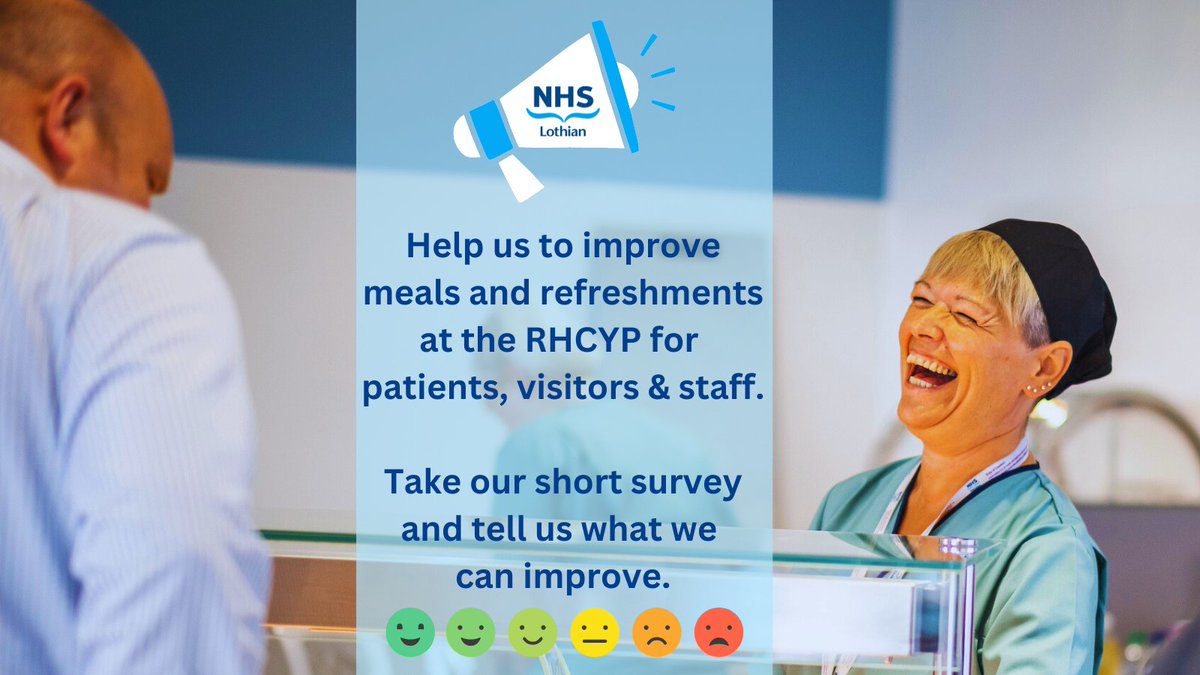 NHS
Lothian

Help us to improve meals and refreshments at the RHCYP for patients, visitors & staff.

Take our short survey and tell us what we can improve.